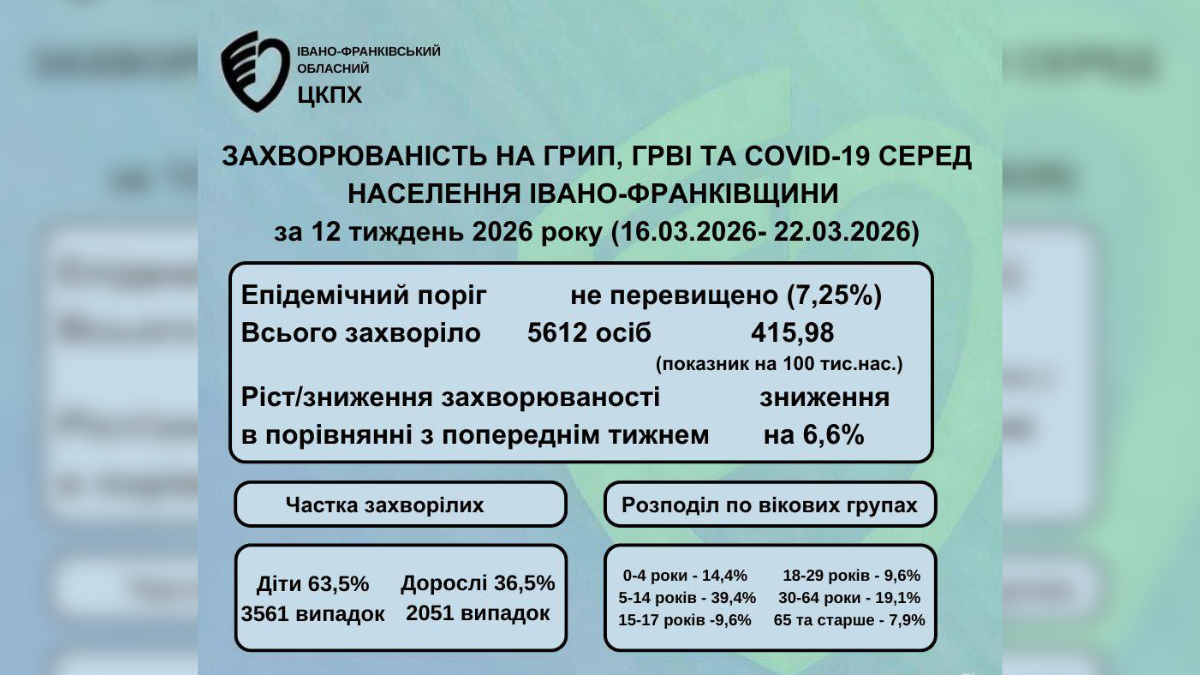 ІВАНО-ФРАНКІВСЬКИЙ ОБЛАСНИЙ ЦКПХ

ЗАХВОРЮВАНІСТЬ НА ГРИП, ГРВІ ТА COVID-19 СЕРЕД НАСЕЛЕННЯ ІВАНО-ФРАНКІВЩИНИ
за 12 тиждень 2026 року (16.03.2026- 22.03.2026)

Епідемічний поріг не перевищено (7,25%)
Всього захворіло 5612 осіб 415,98
(показник на 100 тис.нас.)
Ріст/зниження захворюваності в порівнянні з попереднім тижнем зниження на 6,6%

Частка захворілих

Діти 63,5%
3561 випадок

Дорослі 36,5%
2051 випадок

Розподіл по вікових групах

0-4 роки - 14,4%
5-14 років - 39,4%
15-17 років -9,6%
18-29 років - 9,6%
30-64 роки - 19,1%
65 та старше - 7,9%